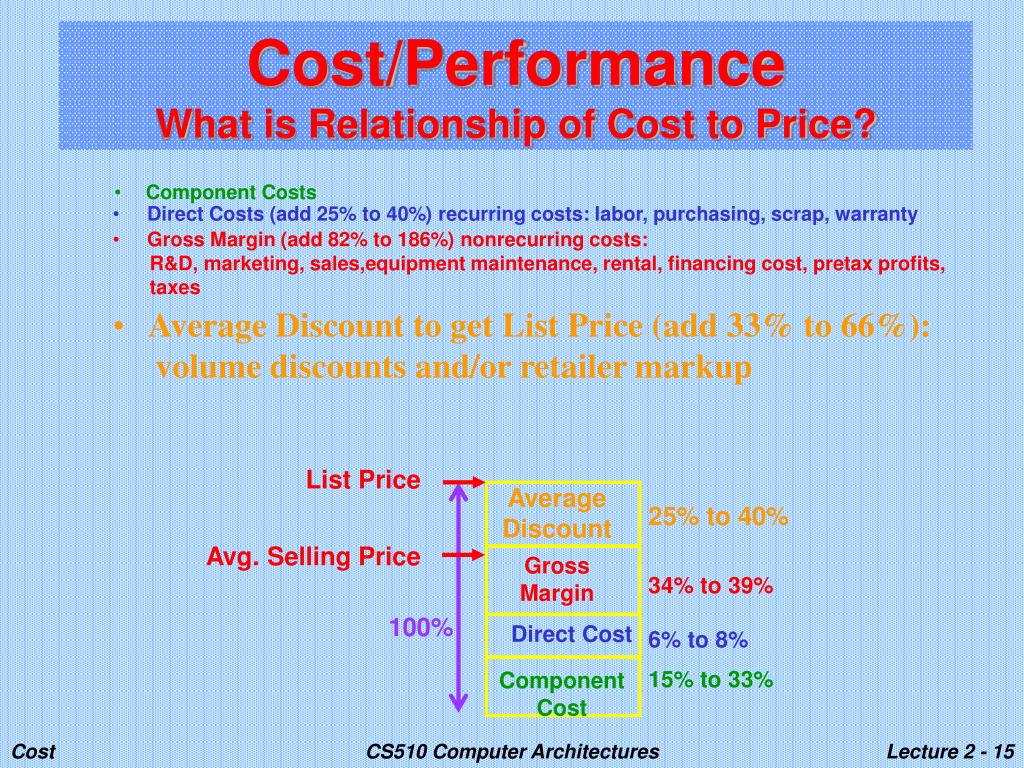 Cost/Performance
What is Relationship of Cost to Price?

• Component Costs
• Direct Costs (add 25% to 40%) recurring costs: labor, purchasing, scrap, warranty
• Gross Margin (add 82% to 186%) nonrecurring costs: R&D, marketing, sales,equipment maintenance, rental, financing cost, pretax profits, taxes
• Average Discount to get List Price (add 33% to 66%): volume discounts and/or retailer markup

List Price
Avg. Selling Price
100%
Average Discount
Gross Margin
Direct Cost
Component Cost
25% to 40%
34% to 39%
6% to 8%
15% to 33%

Cost
CS510 Computer Architectures
Lecture 2 - 15